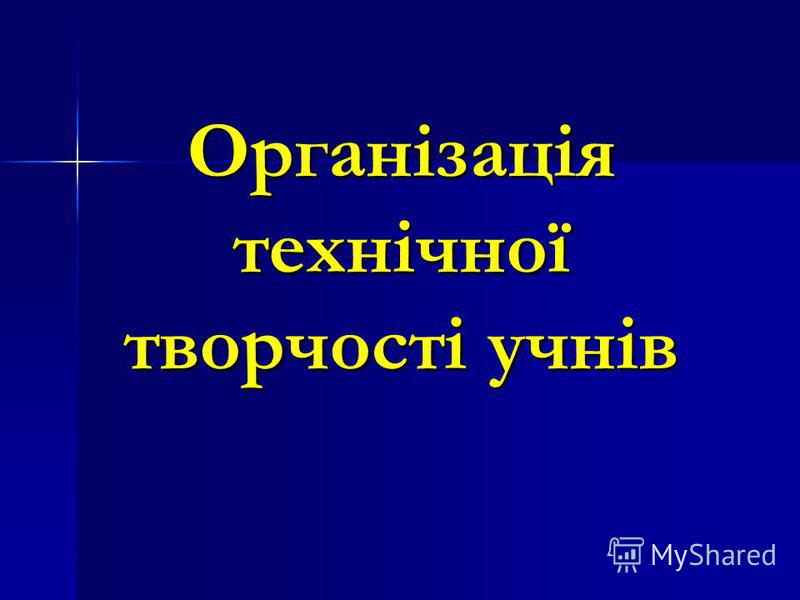 Організація технічної творчості учнів

MyShared